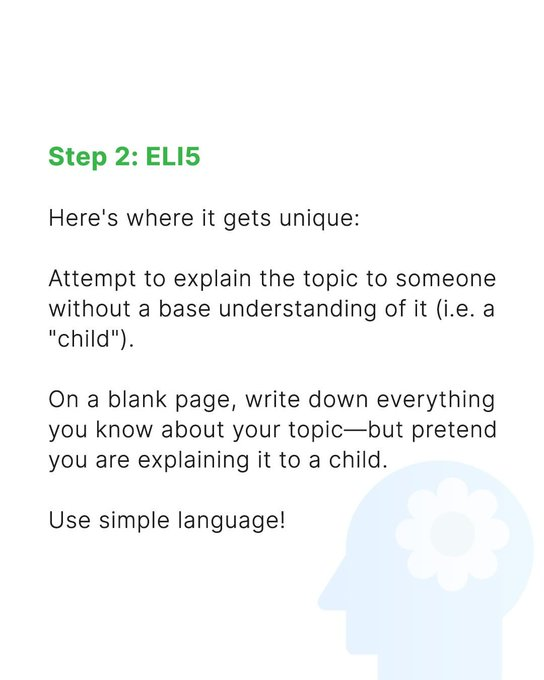 Step 2: ELI5

Here's where it gets unique:

Attempt to explain the topic to someone without a base understanding of it (i.e. a "child").

On a blank page, write down everything you know about your topic—but pretend you are explaining it to a child.

Use simple language!